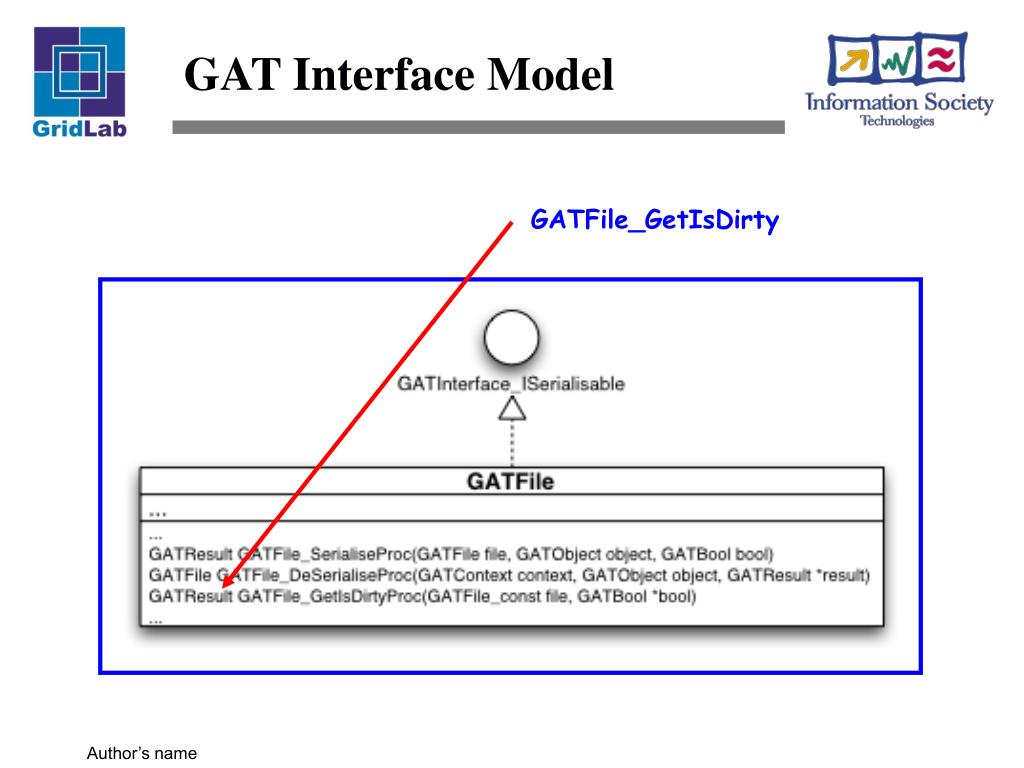 GridLab

GAT Interface Model

Information Society Technologies

GATFile_GetIsDirty

GATInterface_ISerialisable

GATFile

...

...
GATResult GATFile_SerialiseProc(GATFile file, GATObject object, GATBool bool)
GATFile GATFile_DeSerialiseProc(GATContext context, GATObject object, GATResult *result)
GATResult GATFile_GetIsDirtyProc(GATFile_const file, GATBool *bool)
...

Author's name